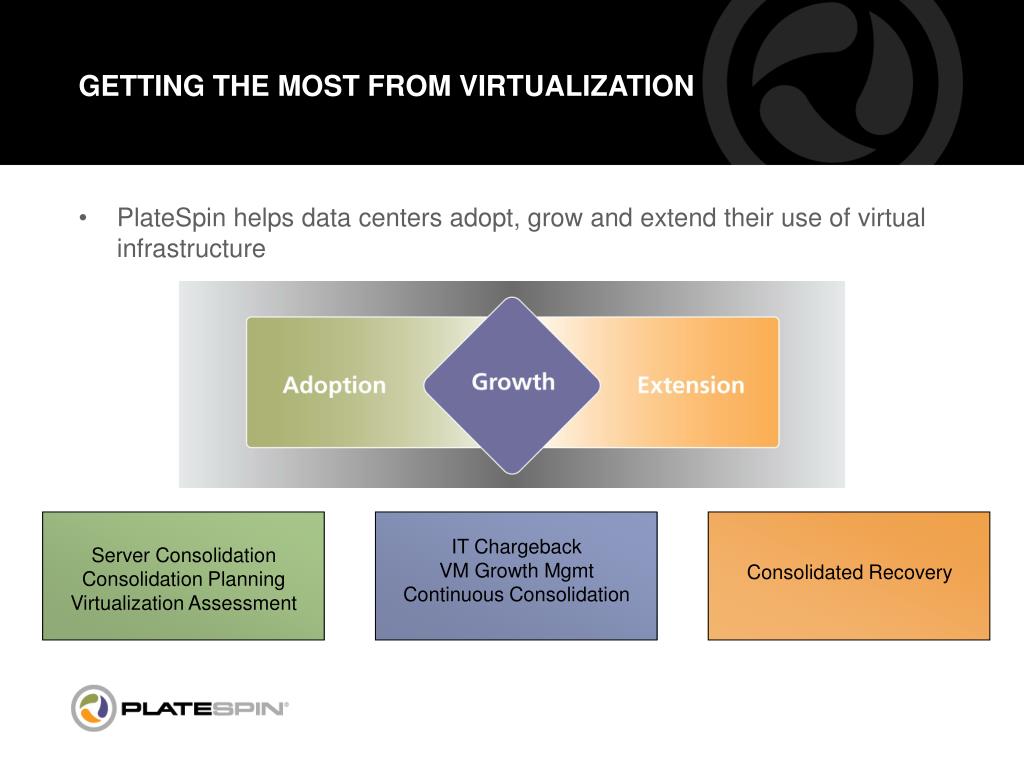 GETTING THE MOST FROM VIRTUALIZATION

• PlateSpin helps data centers adopt, grow and extend their use of virtual infrastructure

Adoption

Growth

Extension

Server Consolidation
Consolidation Planning
Virtualization Assessment

IT Chargeback
VM Growth Mgmt
Continuous Consolidation

Consolidated Recovery

PLATESPIN®